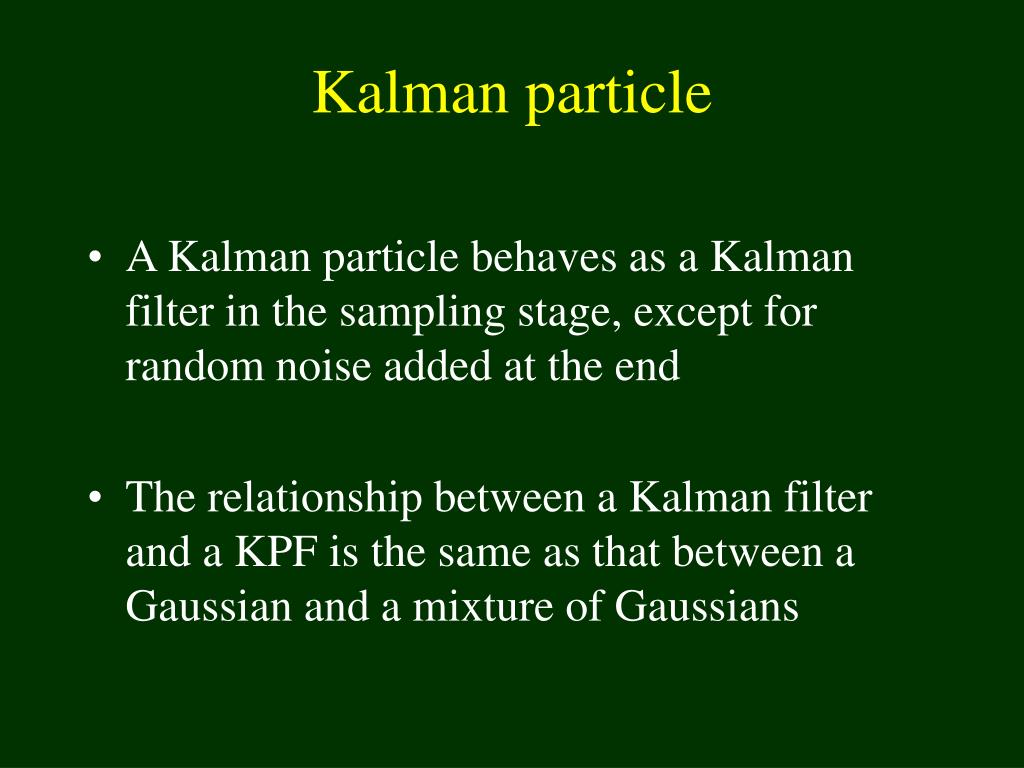 Kalman particle

• A Kalman particle behaves as a Kalman filter in the sampling stage, except for random noise added at the end

• The relationship between a Kalman filter and a KPF is the same as that between a Gaussian and a mixture of Gaussians